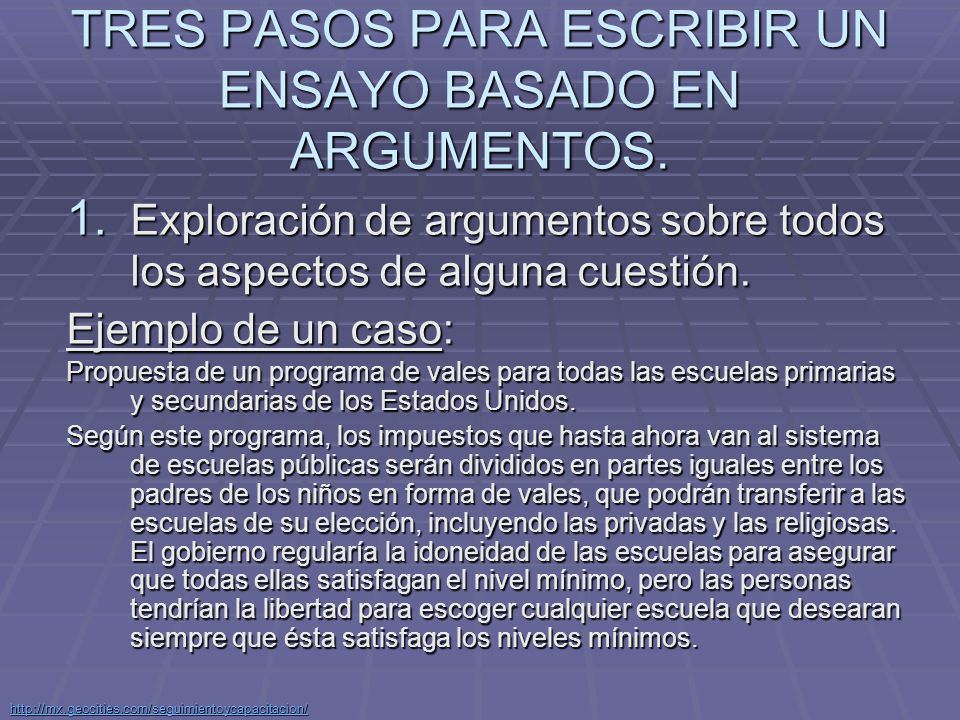 TRES PASOS PARA ESCRIBIR UN ENSAYO BASADO EN ARGUMENTOS.

1. Exploración de argumentos sobre todos los aspectos de alguna cuestión.

Ejemplo de un caso:

Propuesta de un programa de vales para todas las escuelas primarias y secundarias de los Estados Unidos.

Según este programa, los impuestos que hasta ahora van al sistema de escuelas públicas serán divididos en partes iguales entre los padres de los niños en forma de vales, que podrán transferir a las escuelas de su elección, incluyendo las privadas y las religiosas. El gobierno regularía la idoneidad de las escuelas para asegurar que todas ellas satisfagan el nivel mínimo, pero las personas tendrían la libertad para escoger cualquier escuela que desearan siempre que ésta satisfaga los niveles mínimos.

http://mx.geocities.com/seguimientoycapacitacion/